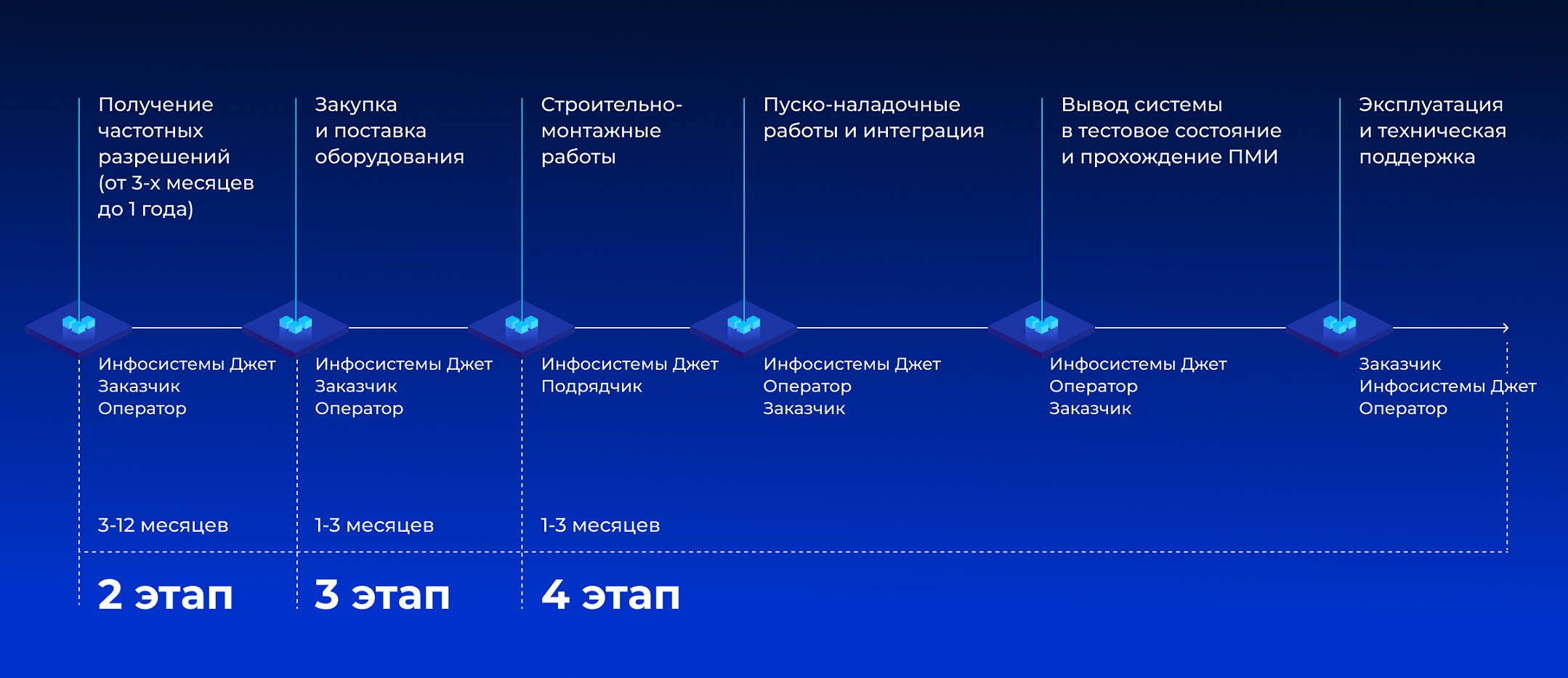 Получение частотных разрешений (от 3-х месяцев до 1 года)

Закупка и поставка оборудования

Строительно-монтажные работы

Пуско-наладочные работы и интеграция

Вывод системы в тестовое состояние и прохождение ПМИ

Эксплуатация и техническая поддержка

Инфосистемы Джет
Заказчик
Оператор

Инфосистемы Джет
Заказчик
Оператор

Инфосистемы Джет
Подрядчик

Инфосистемы Джет
Оператор
Заказчик

Инфосистемы Джет
Оператор
Заказчик

Заказчик
Инфосистемы Джет
Оператор

3-12 месяцев

1-3 месяцев

1-3 месяцев

2 этап

3 этап

4 этап